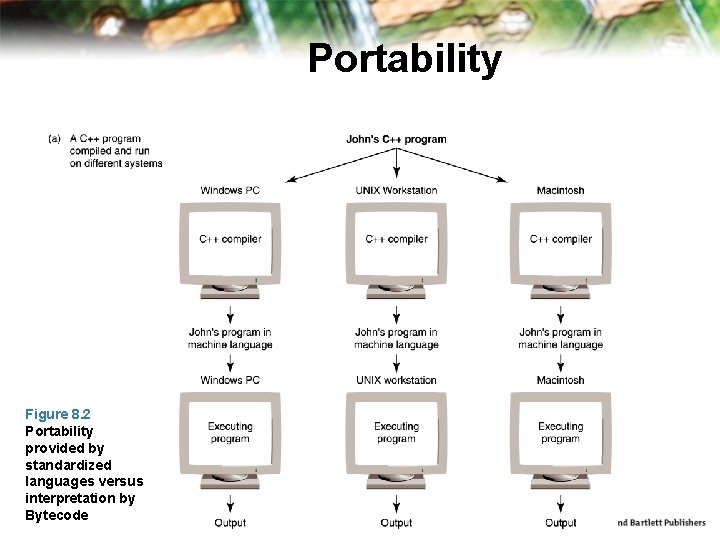 Portability

(a) A C++ program compiled and run on different systems

John's C++ program

Windows PC

C++ compiler

John's program in machine language

Windows PC

Executing program

Output

UNIX Workstation

C++ compiler

John's program in machine language

UNIX workstation

Executing program

Output

Macintosh

C++ compiler

John's program in machine language

Macintosh

Executing program

Output

Figure 8.2
Portability provided by standardized languages versus interpretation by Bytecode

nd Bartlett Publishers